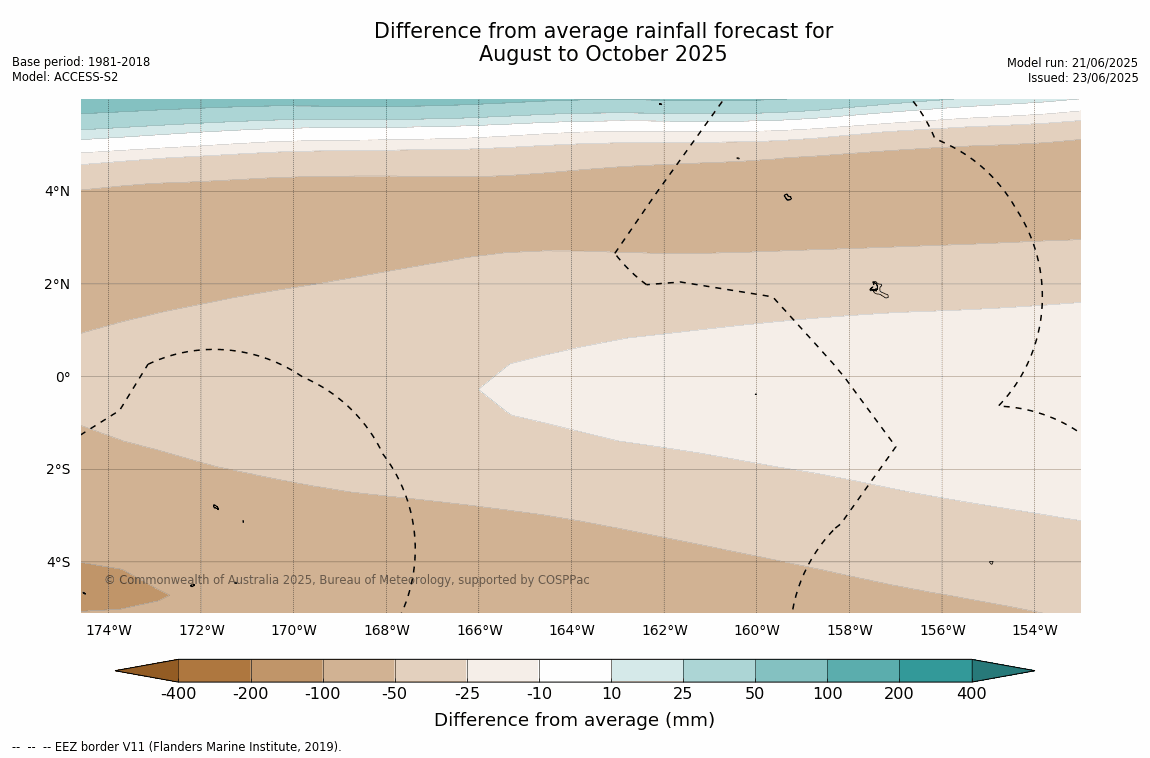 Difference from average rainfall forecast for
August to October 2025

Base period: 1981-2018
Model: ACCESS-S2

Model run: 21/06/2025
Issued: 23/06/2025

4°N
2°N
0°
2°S
4°S

© Commonwealth of Australia 2025, Bureau of Meteorology, supported by COSPPac

174°W 172°W 170°W 168°W 166°W 164°W 162°W 160°W 158°W 156°W 154°W

-400 -200 -100 -50 -25 -10 10 25 50 100 200 400

Difference from average (mm)

-- -- -- EEZ border V11 (Flanders Marine Institute, 2019).